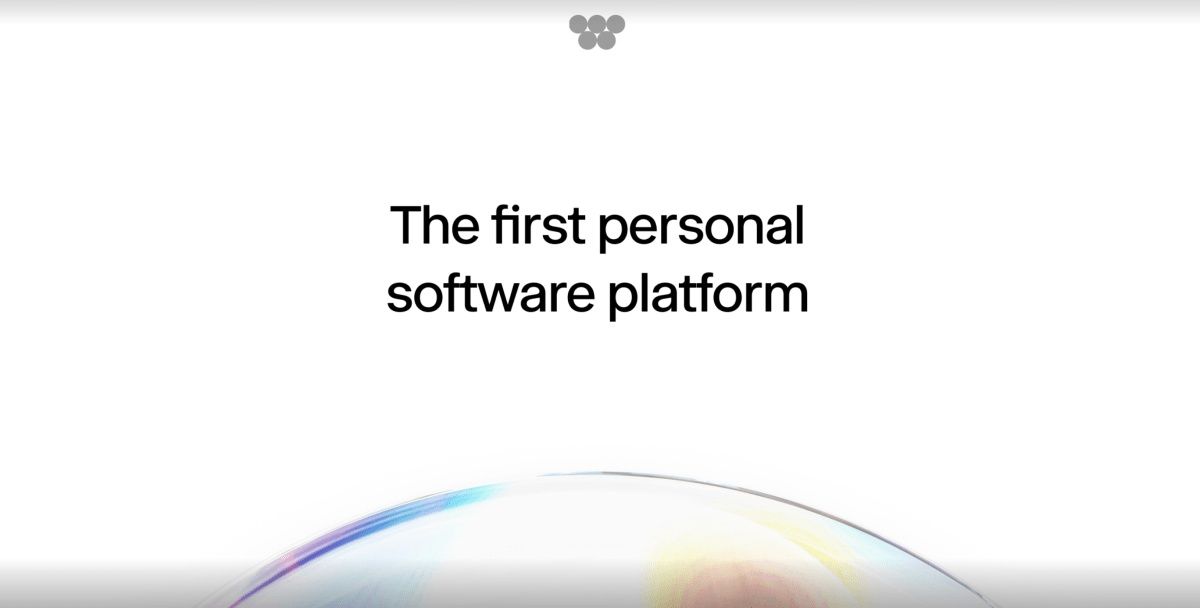 The first personal software platform